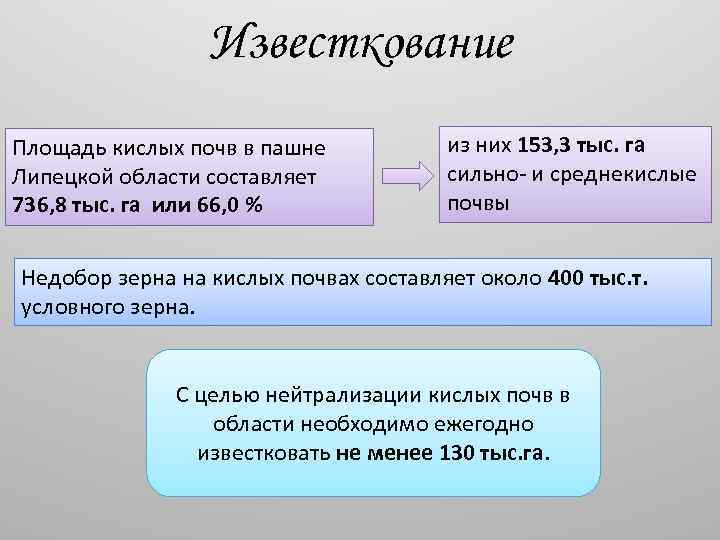 Известкование

Площадь кислых почв в пашне Липецкой области составляет 736,8 тыс. га или 66,0 %

из них 153,3 тыс. га сильно- и среднекислые почвы

Недобор зерна на кислых почвах составляет около 400 тыс.т. условного зерна.

С целью нейтрализации кислых почв в области необходимо ежегодно известковать не менее 130 тыс.га.